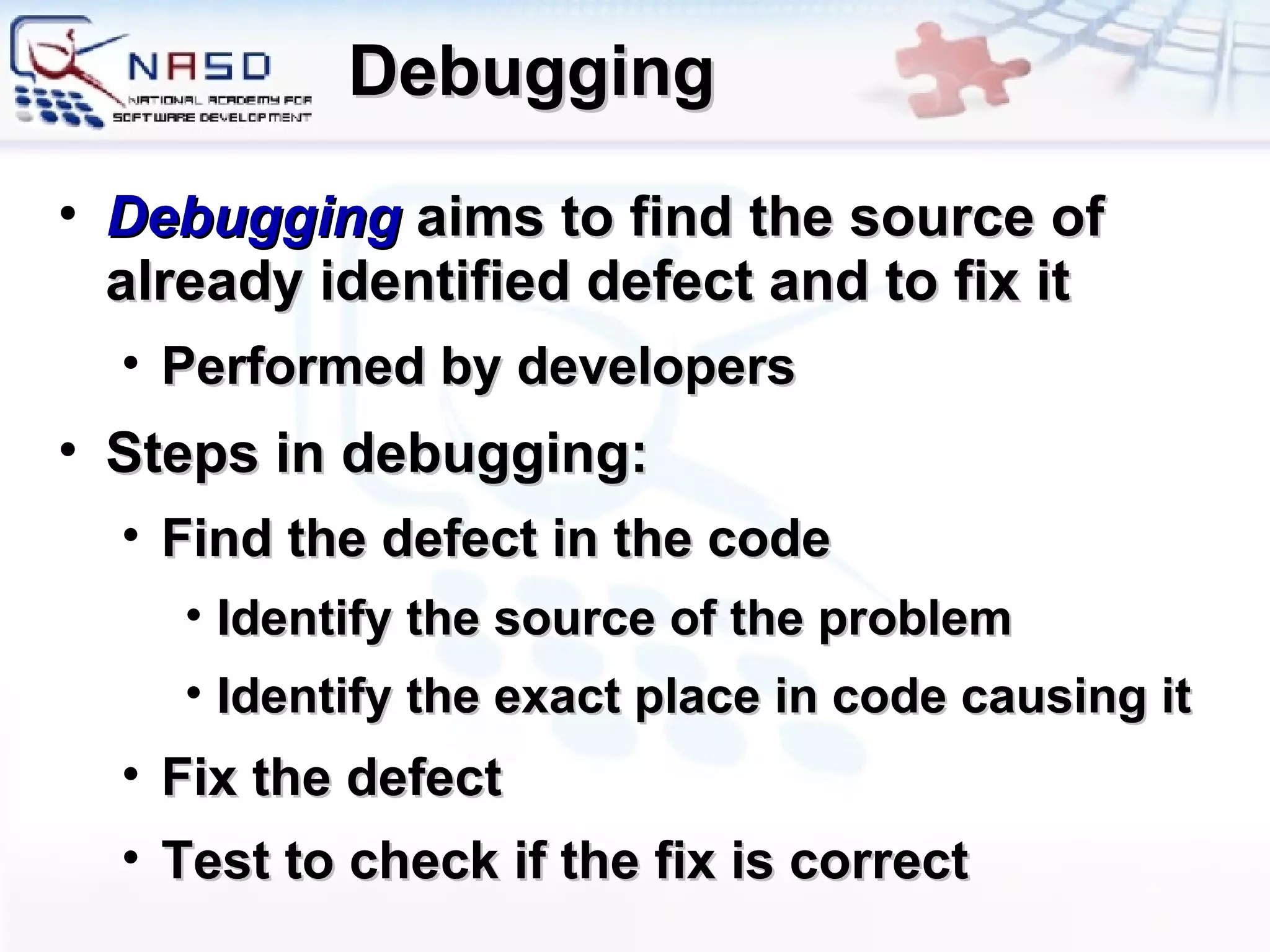 NASD
NATIONAL ACADEMY FOR SOFTWARE DEVELOPMENT

Debugging

• Debugging aims to find the source of already identified defect and to fix it
  • Performed by developers
• Steps in debugging:
  • Find the defect in the code
    • Identify the source of the problem
    • Identify the exact place in code causing it
  • Fix the defect
  • Test to check if the fix is correct